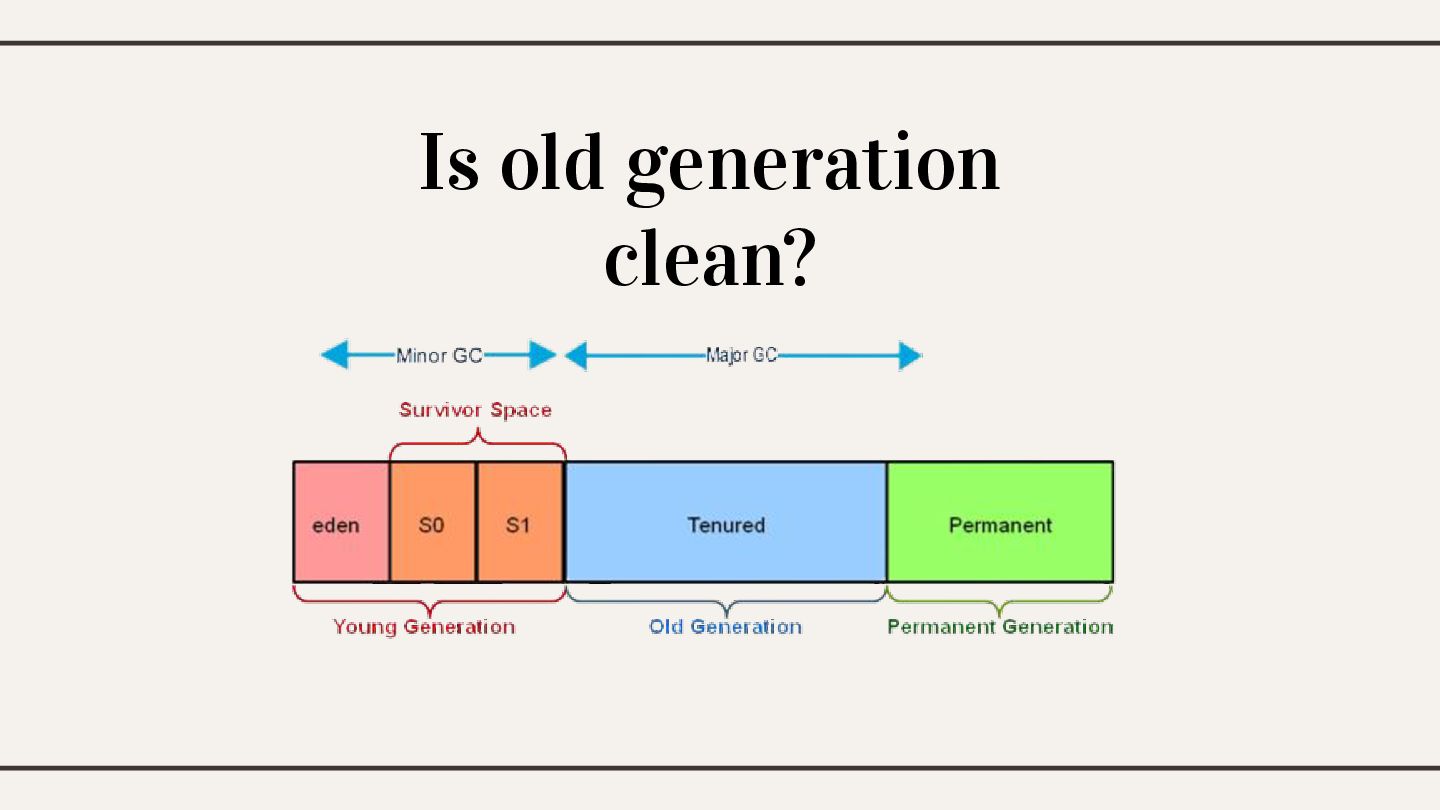 Is old generation clean?

Minor GC

Major GC

Survivor Space

eden

S0

S1

Tenured

Permanent

Young Generation

Old Generation

Permanent Generation